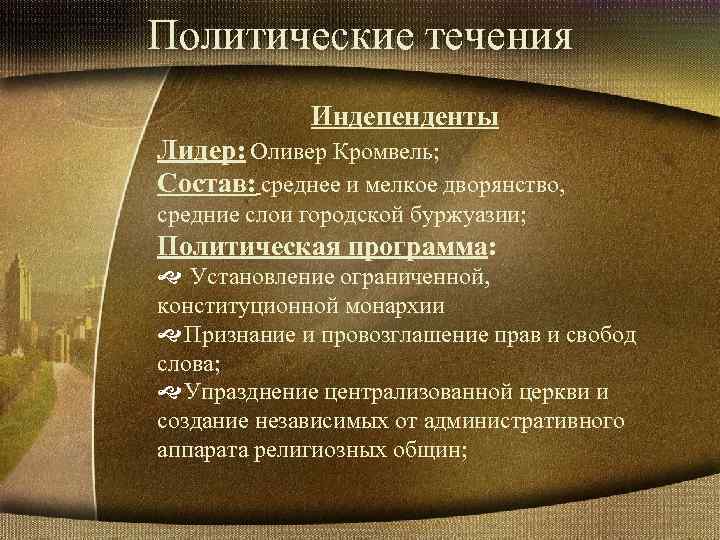 Политические течения

Индепенденты

Лидер: Оливер Кромвель;

Состав: среднее и мелкое дворянство, средние слои городской буржуазии;

Политическая программа:

Установление ограниченной, конституционной монархии

Признание и провозглашение прав и свобод слова;

Упразднение централизованной церкви и создание независимых от административного аппарата религиозных общин;